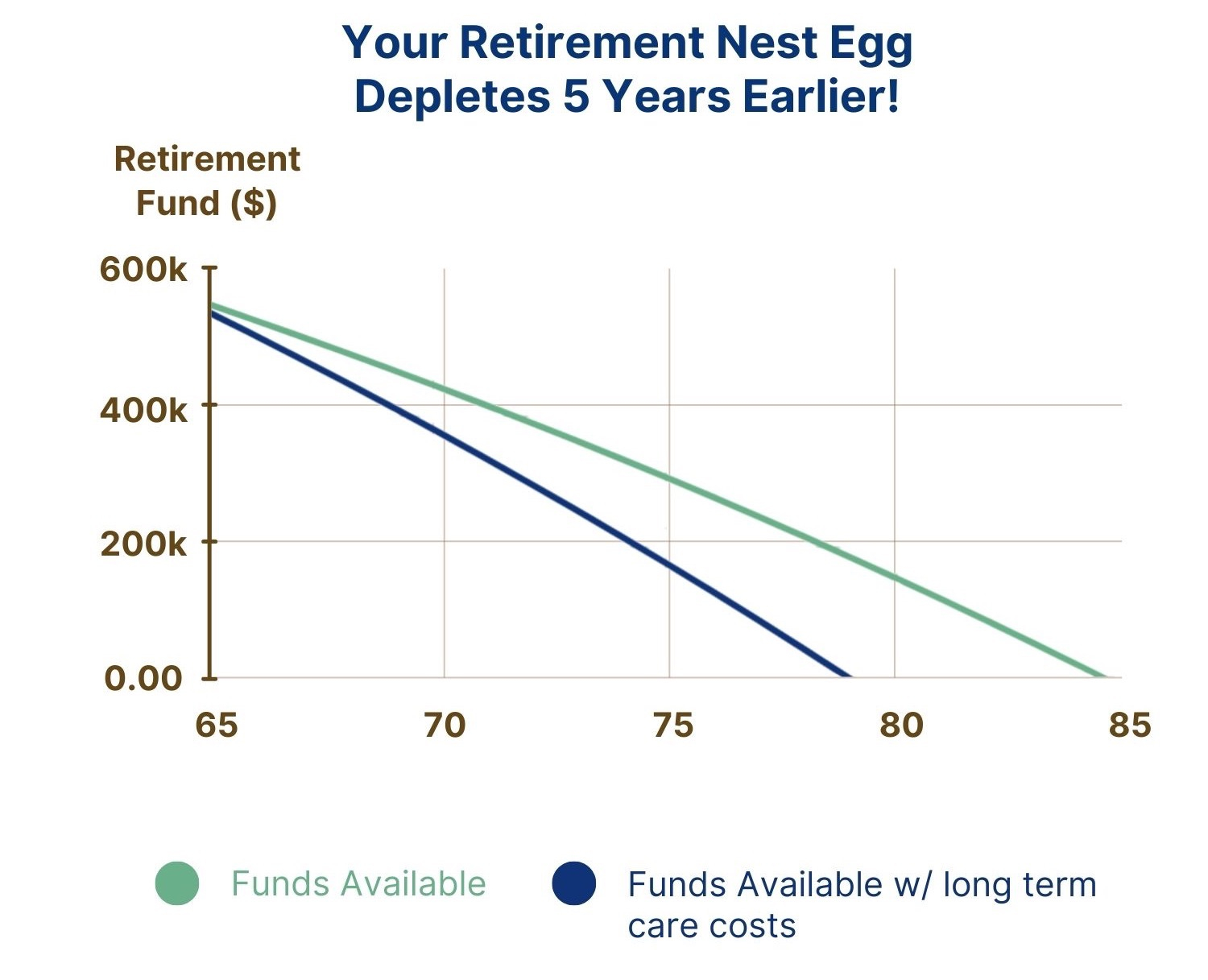 Your Retirement Nest Egg Depletes 5 Years Earlier!

Retirement Fund ($)

600k
400k
200k
0.00

65
70
75
80
85

Funds Available

Funds Available w/ long term care costs